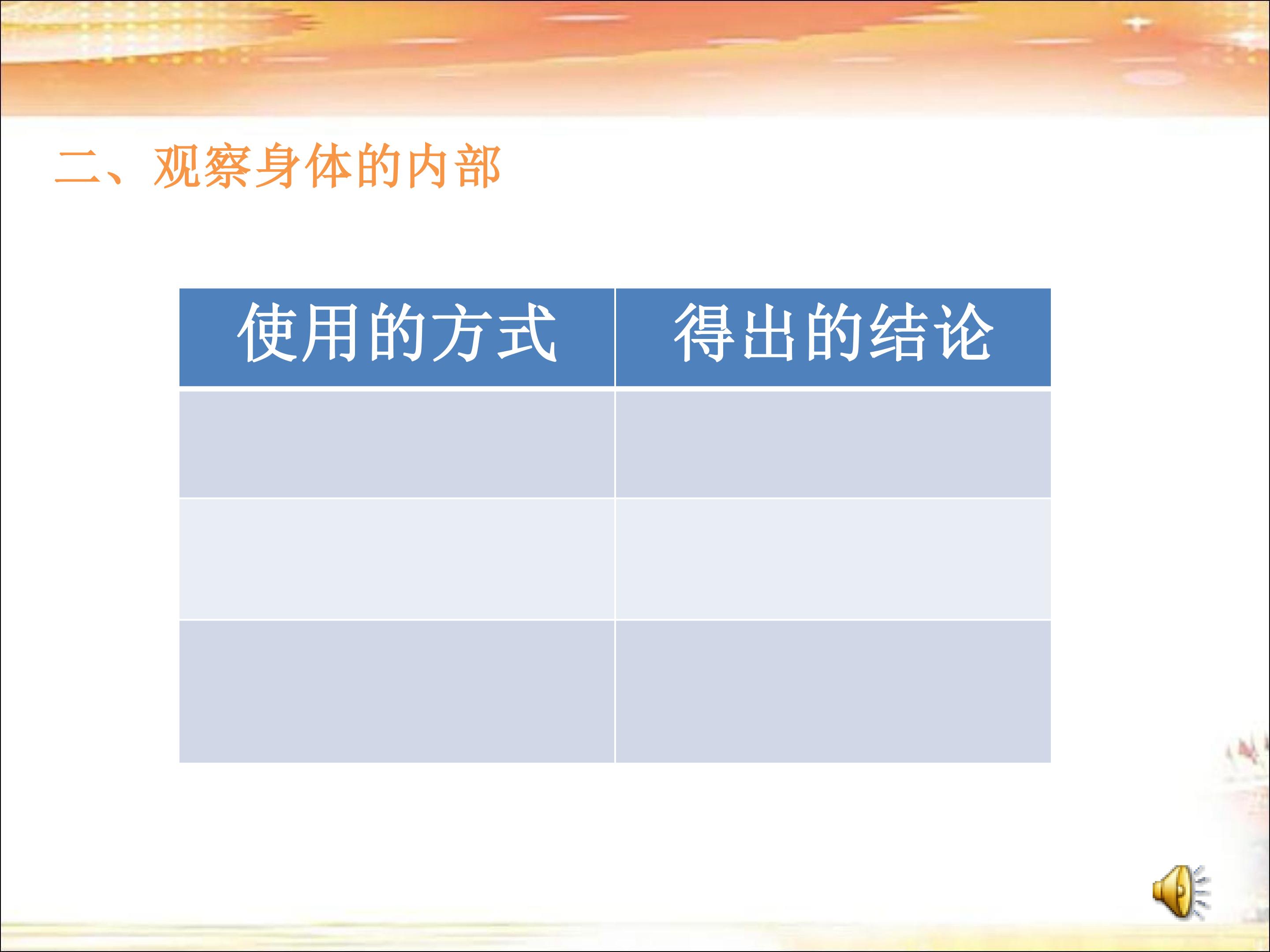 二、观察身体的内部

| 使用的方式 | 得出的结论 |
|---|---|
| | |
| | |
| | |